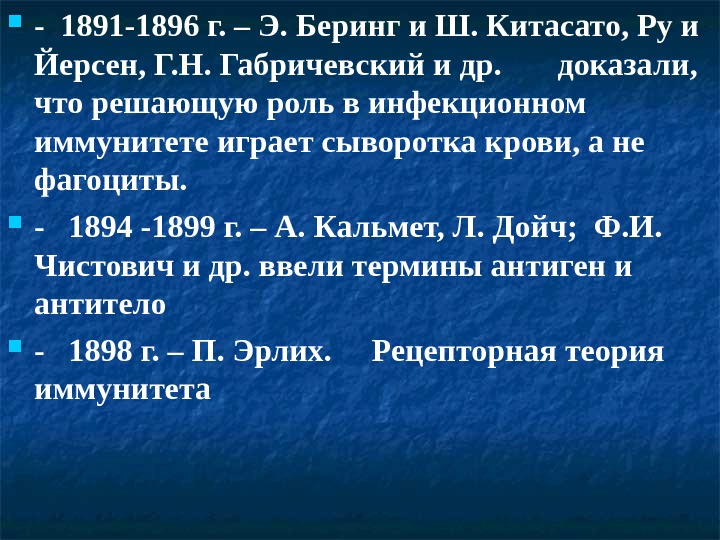 - 1891-1896 г. – Э. Беринг и Ш. Китасато, Ру и Йерсен, Г.Н. Габричевский и др. доказали, что решающую роль в инфекционном иммунитете играет сыворотка крови, а не фагоциты.

- 1894 -1899 г. – А. Кальмет, Л. Дойч; Ф.И. Чистович и др. ввели термины антиген и антитело

- 1898 г. – П. Эрлих. Рецепторная теория иммунитета